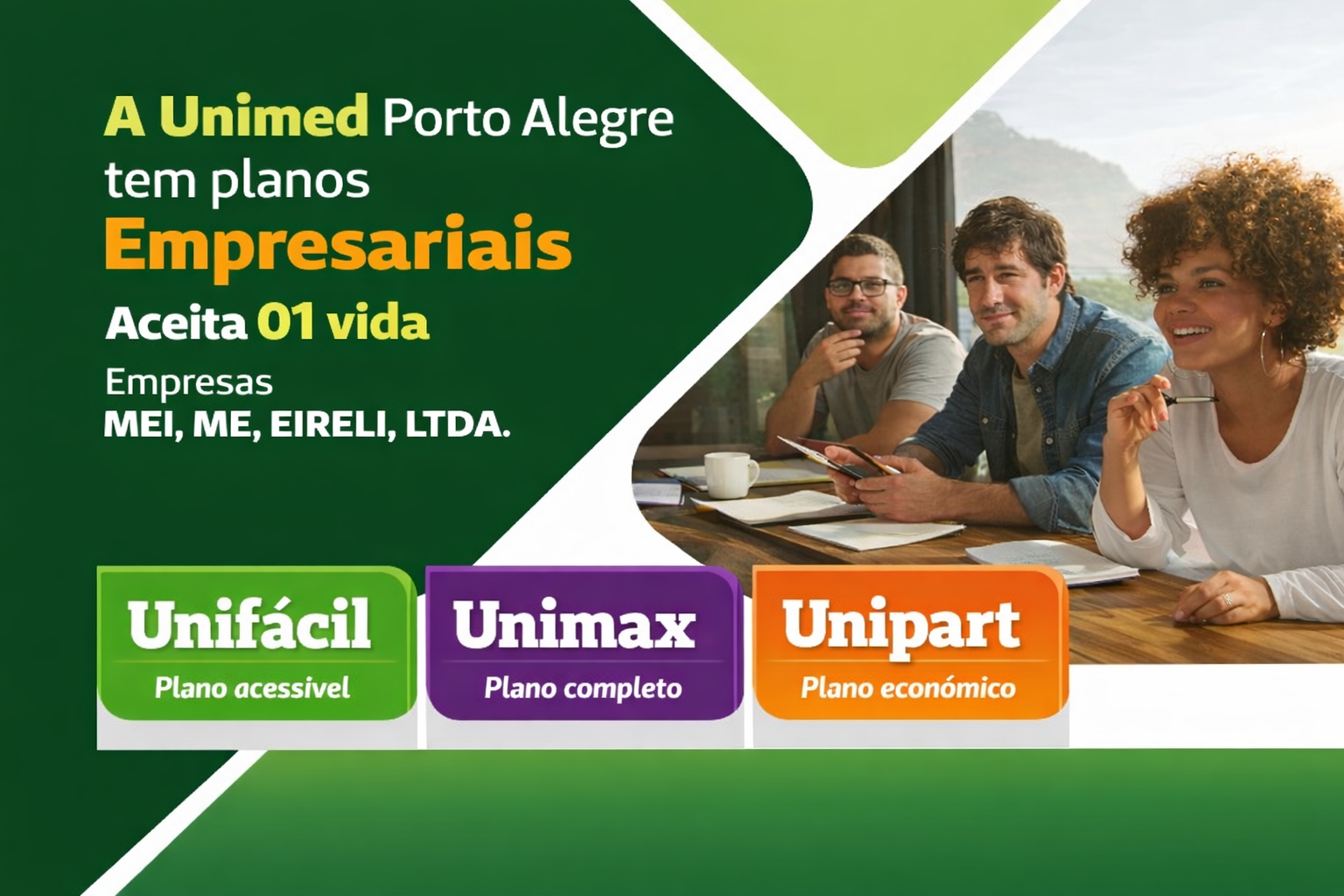 A Unimed Porto Alegre tem planos
Empresariais
Aceita 01 vida
Empresas
MEI, ME, EIRELI, LTDA.

Unifácil
Plano acessivel

Unimax
Plano completo

Unipart
Plano económico